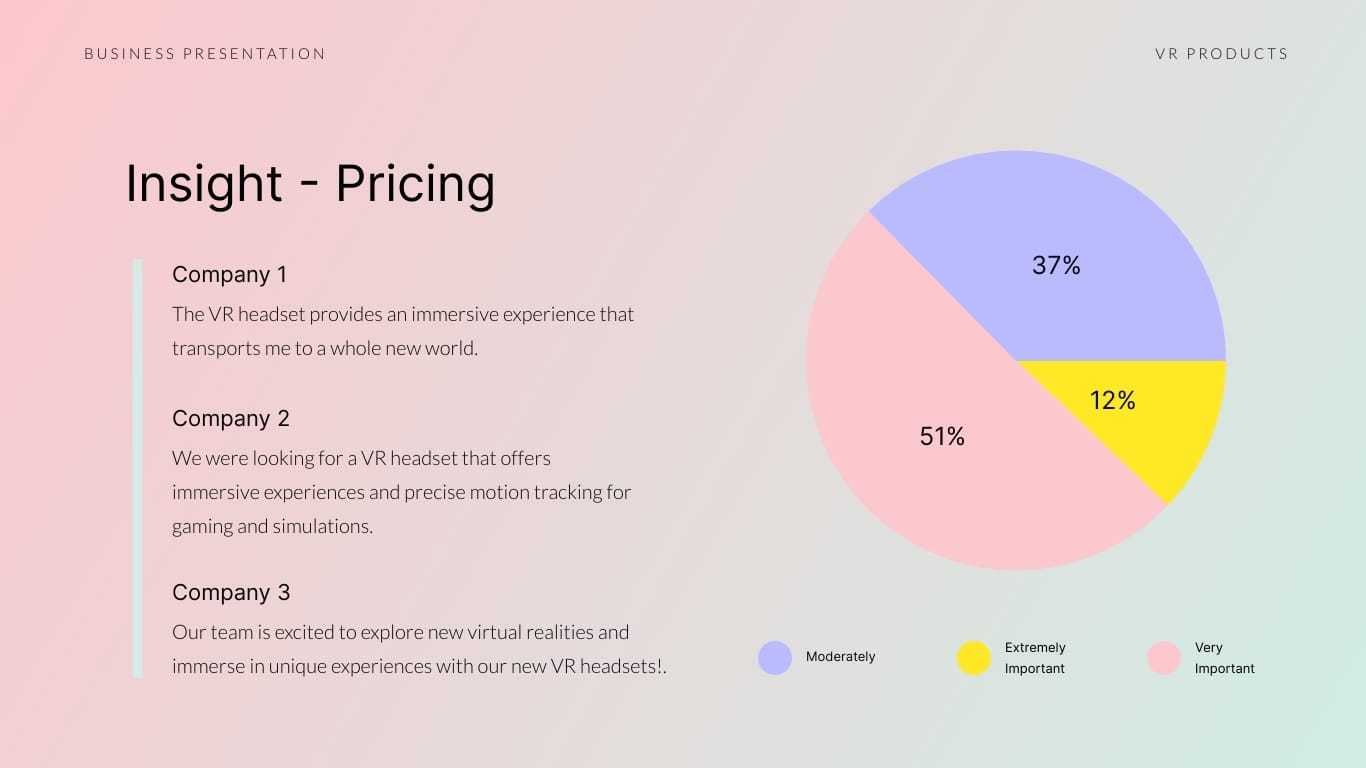 BUSINESS PRESENTATION

VR PRODUCTS

Insight - Pricing

Company 1

The VR headset provides an immersive experience that transports me to a whole new world.

Company 2

We were looking for a VR headset that offers immersive experiences and precise motion tracking for gaming and simulations.

Company 3

Our team is excited to explore new virtual realities and immerse in unique experiences with our new VR headsets!.

37%

12%

51%

Moderately

Extremely Important

Very Important